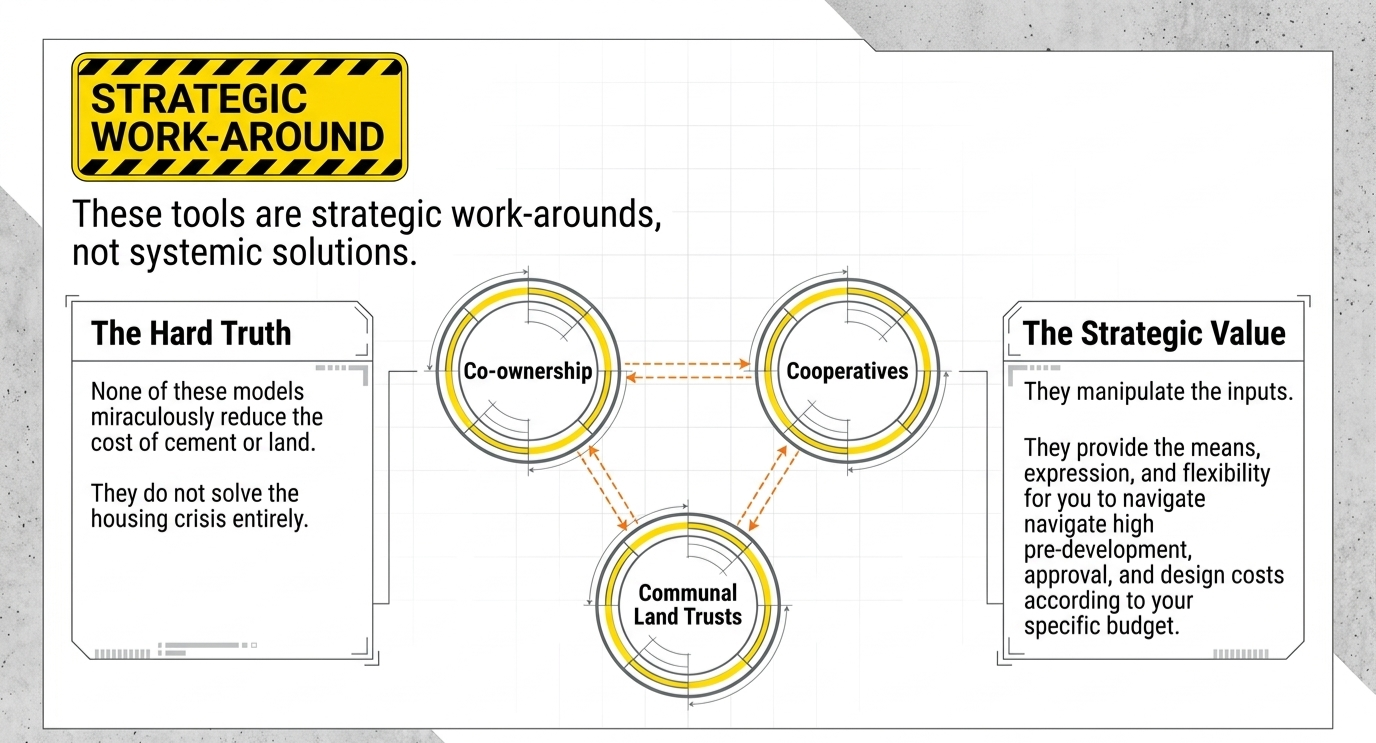 STRATEGIC WORK-AROUND

These tools are strategic work-arounds, not systemic solutions.

The Hard Truth

None of these models miraculously reduce the cost of cement or land.

They do not solve the housing crisis entirely.

Co-ownership

Cooperatives

Communal Land Trusts

The Strategic Value

They manipulate the inputs.

They provide the means, expression, and flexibility for you to navigate navigate high pre-development, approval, and design costs according to your specific budget.